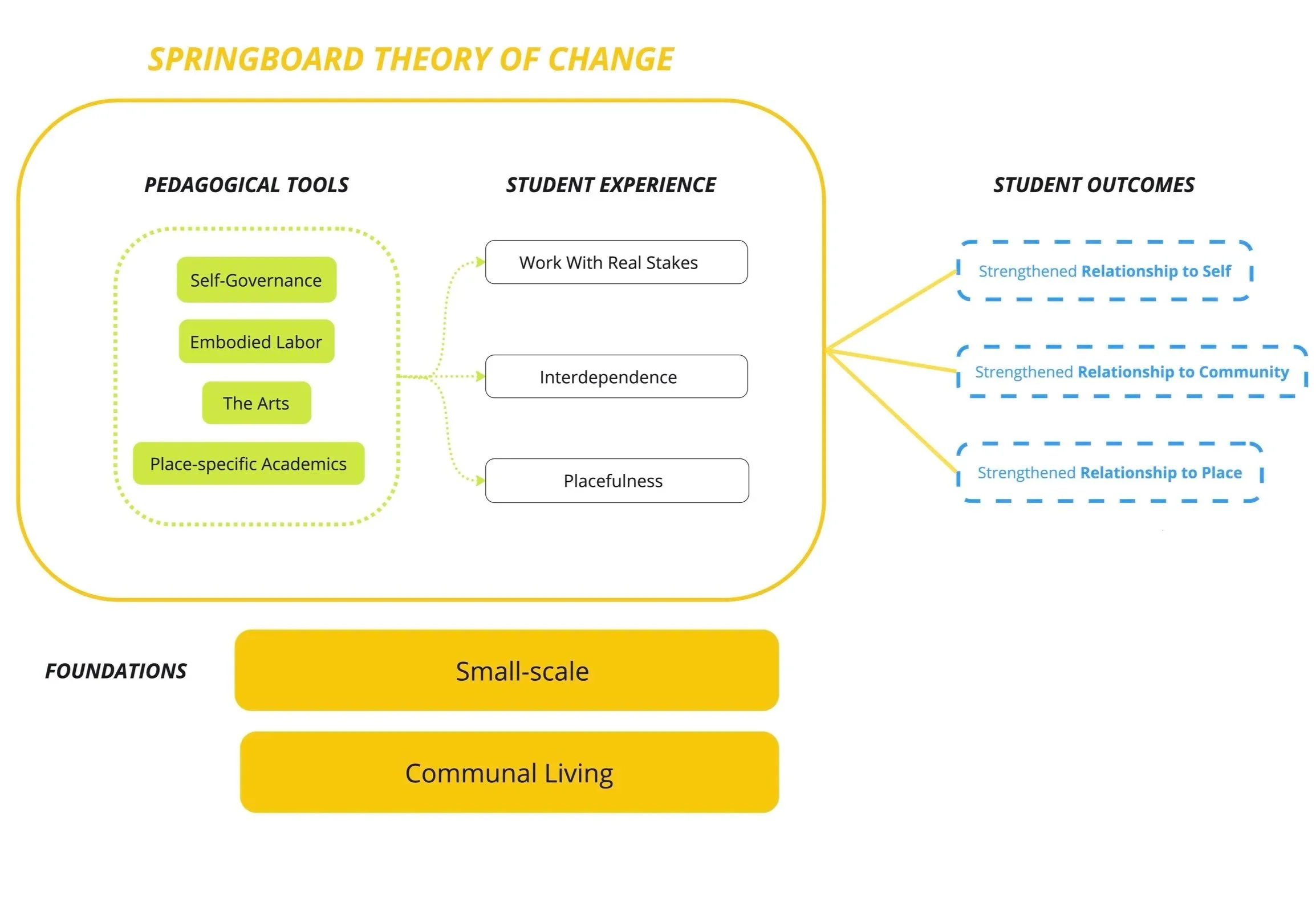 SPRINGBOARD THEORY OF CHANGE

PEDAGOGICAL TOOLS

Self-Governance

Embodied Labor

The Arts

Place-specific Academics

STUDENT EXPERIENCE

Work With Real Stakes

Interdependence

Placefulness

STUDENT OUTCOMES

Strengthened Relationship to Self

Strengthened Relationship to Community

Strengthened Relationship to Place

FOUNDATIONS

Small-scale

Communal Living